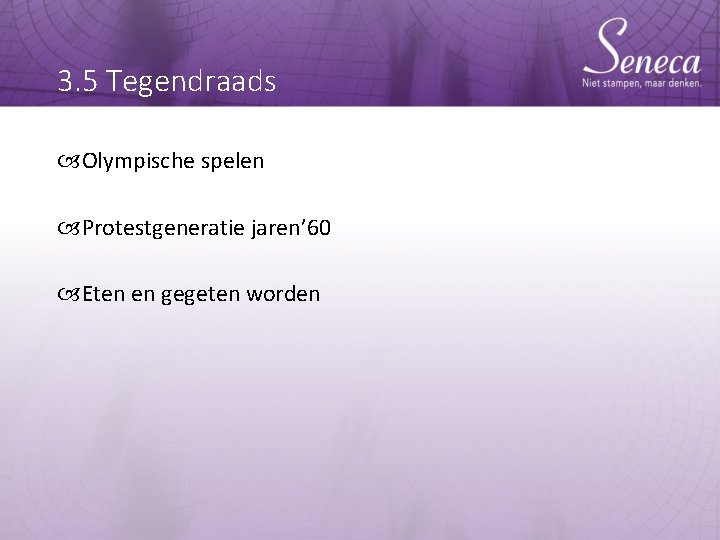 3.5 Tegendraads

Seneca
Niet stampen, maar denken.

Olympische spelen

Protestgeneratie jaren’60

Eten en gegeten worden